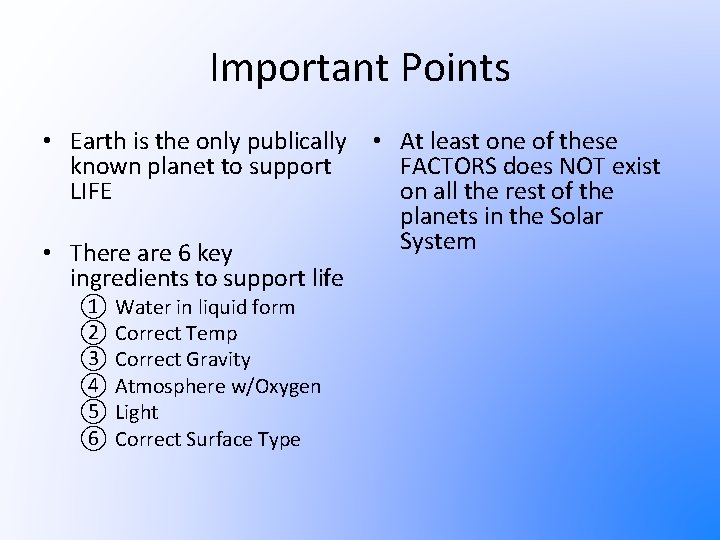 Important Points

• Earth is the only publically known planet to support LIFE

• There are 6 key ingredients to support life
① Water in liquid form
② Correct Temp
③ Correct Gravity
④ Atmosphere w/Oxygen
⑤ Light
⑥ Correct Surface Type

• At least one of these FACTORS does NOT exist on all the rest of the planets in the Solar System